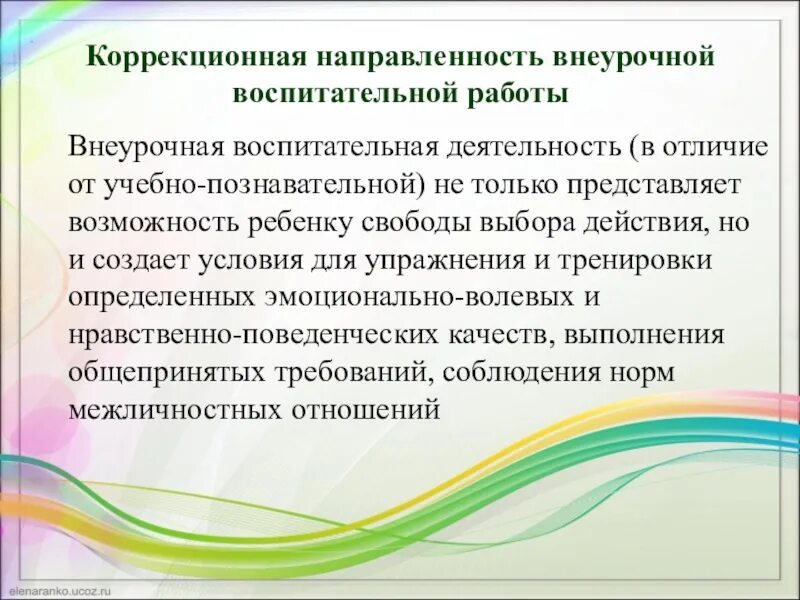 Коррекционная направленность внеурочной воспитательной работы

Внеурочная воспитательная деятельность (в отличие от учебно-познавательной) не только представляет возможность ребенку свободы выбора действия, но и создает условия для упражнения и тренировки определенных эмоционально-волевых и нравственно-поведенческих качеств, выполнения общепринятых требований, соблюдения норм межличностных отношений

elenaranko.ucoz.ru